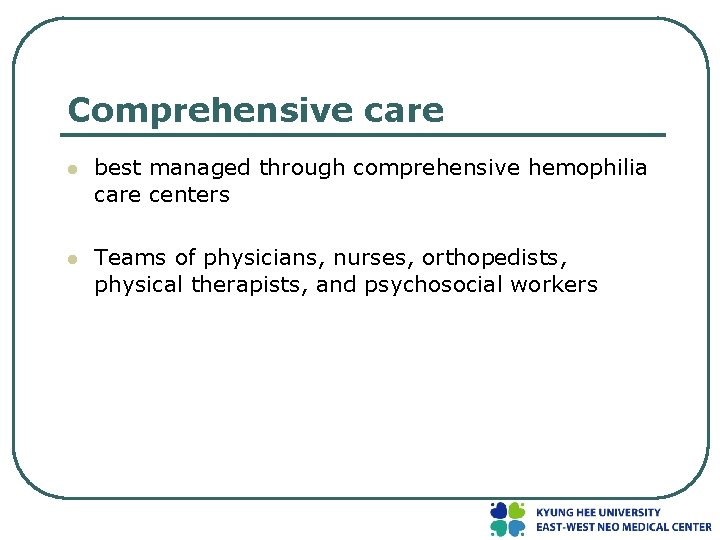 Comprehensive care

- best managed through comprehensive hemophilia care centers

- Teams of physicians, nurses, orthopedists, physical therapists, and psychosocial workers

KYUNG HEE UNIVERSITY
EAST-WEST NEO MEDICAL CENTER